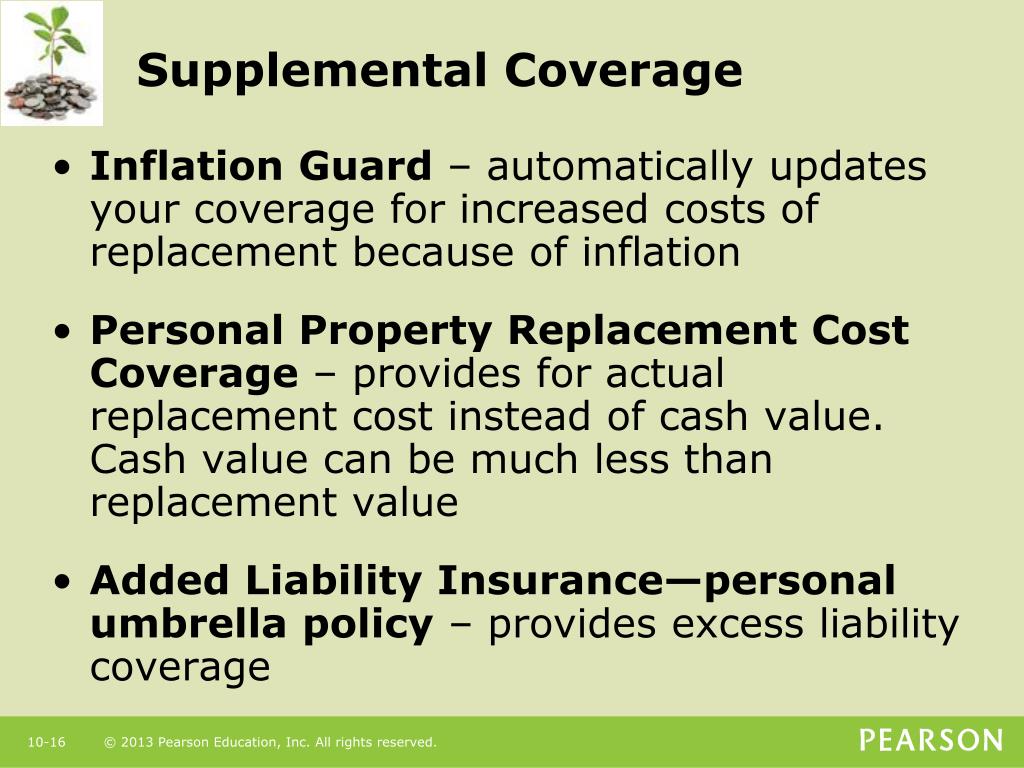 Supplemental Coverage

• Inflation Guard – automatically updates your coverage for increased costs of replacement because of inflation

• Personal Property Replacement Cost Coverage – provides for actual replacement cost instead of cash value. Cash value can be much less than replacement value

• Added Liability Insurance—personal umbrella policy – provides excess liability coverage

10-16 © 2013 Pearson Education, Inc. All rights reserved.

PEARSON